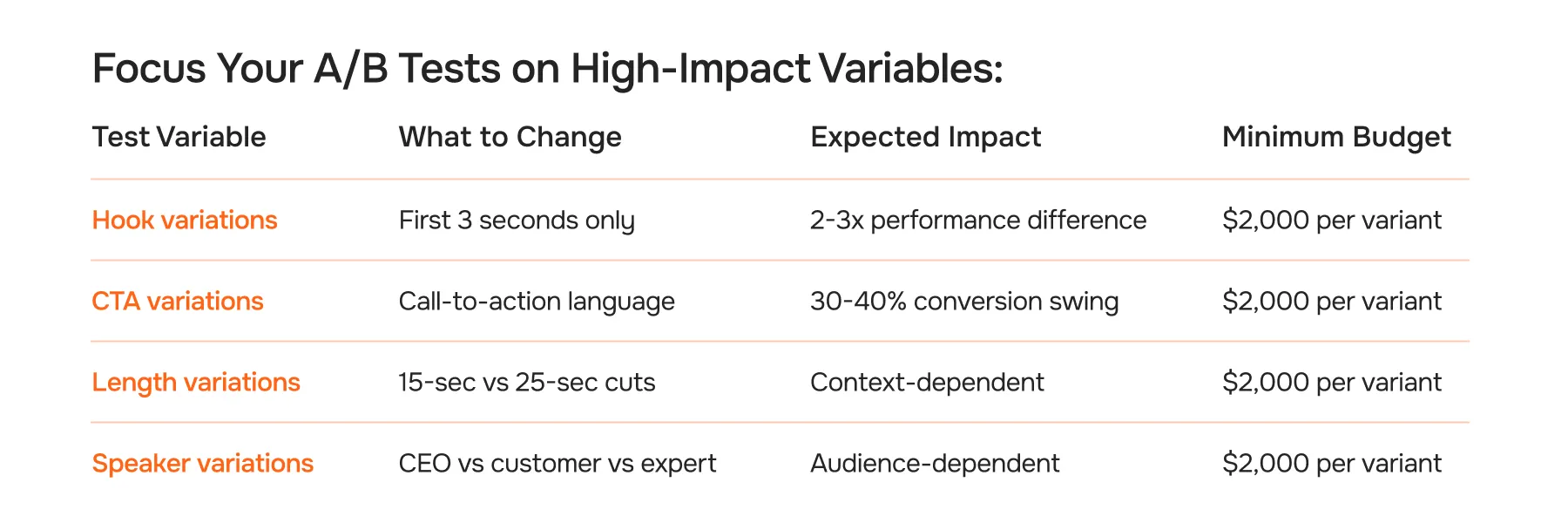 Focus Your A/B Tests on High-Impact Variables:

| Test Variable | What to Change | Expected Impact | Minimum Budget |
|---|---|---|---|
| Hook variations | First 3 seconds only | 2-3x performance difference | \$2,000 per variant |
| CTA variations | Call-to-action language | 30-40% conversion swing | \$2,000 per variant |
| Length variations | 15-sec vs 25-sec cuts | Context-dependent | \$2,000 per variant |
| Speaker variations | CEO vs customer vs expert | Audience-dependent | \$2,000 per variant |